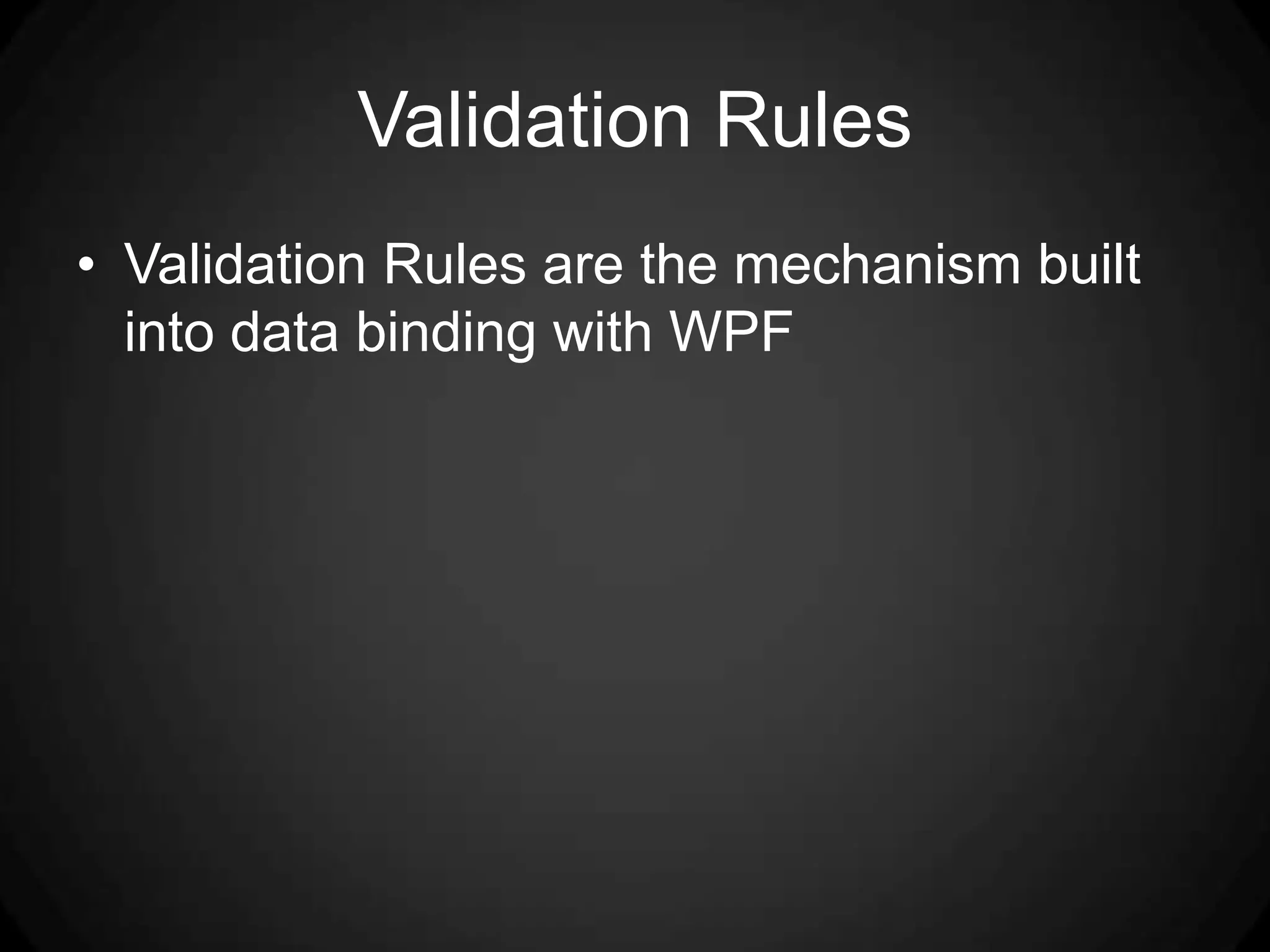 Validation Rules

• Validation Rules are the mechanism built into data binding with WPF